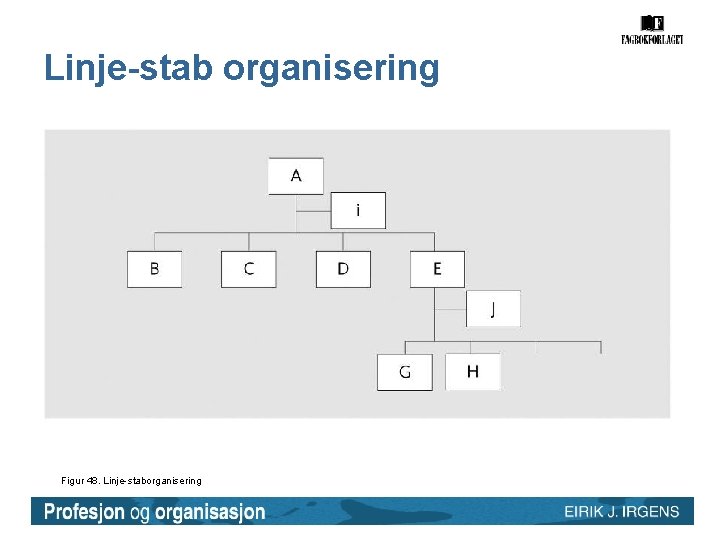 F
FAGBOKFORLAGET

Linje-stab organisering

A
i
B
C
D
E
J
G
H

Figur 48. Linje-staborganisering

Profesjon og organisasjon
EIRIK J. IRGENS